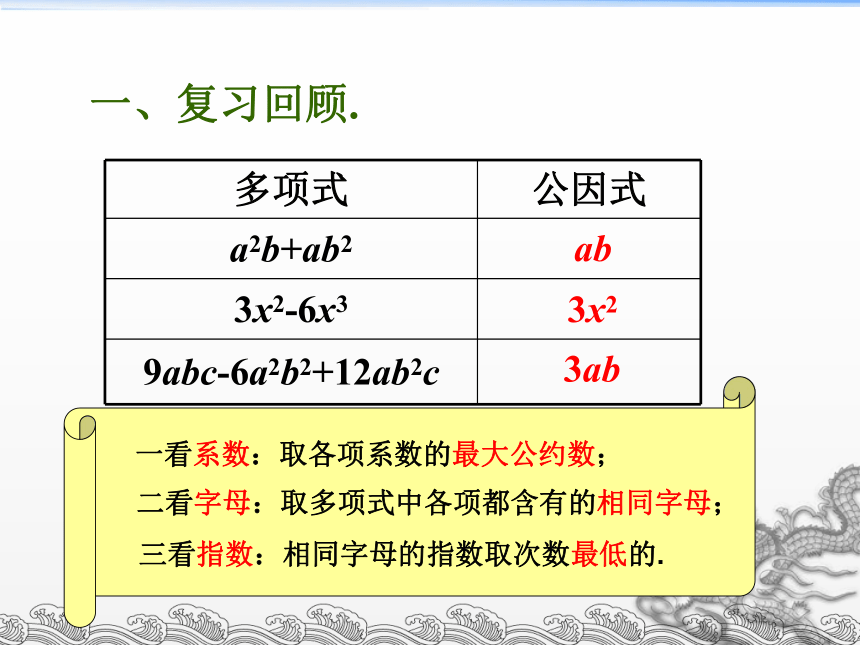 一、复习回顾.

| 多项式 | 公因式 |
|---|---|
| $a^2b+ab^2$ | $ab$ |
| $3x^2-6x^3$ | $3x^2$ |
| $9abc-6a^2b^2+12ab^2c$ | $3ab$ |

一看系数：取各项系数的最大公约数；

二看字母：取多项式中各项都含有的相同字母；

三看指数：相同字母的指数取次数最低的.